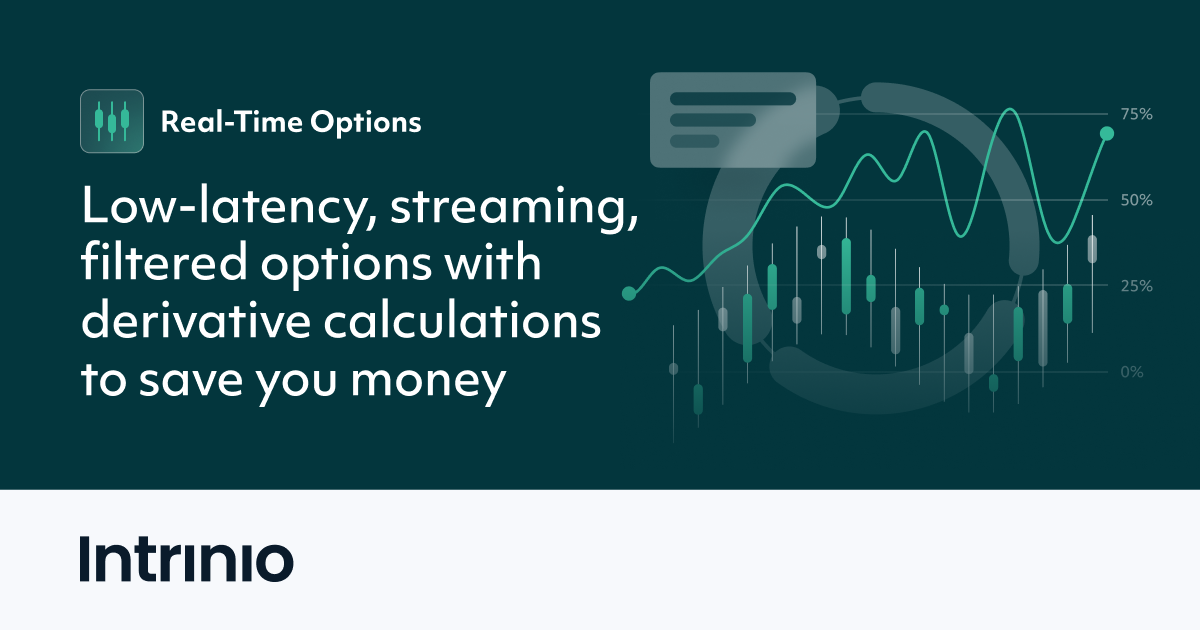 Real-Time Options

Low-latency, streaming, filtered options with derivative calculations to save you money

75%
50%
25%
0%

Intrinio